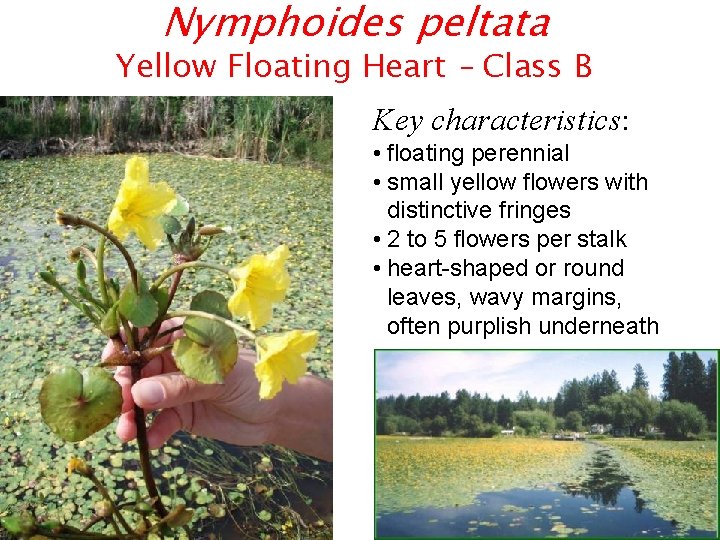 Nymphoides peltata
Yellow Floating Heart – Class B

Key characteristics:
• floating perennial
• small yellow flowers with distinctive fringes
• 2 to 5 flowers per stalk
• heart-shaped or round leaves, wavy margins, often purplish underneath